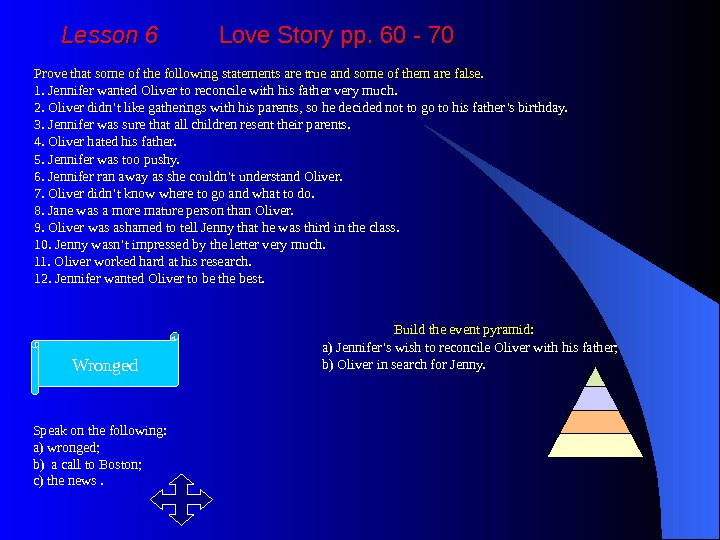 Lesson 6 Love Story pp. 60 - 70

Prove that some of the following statements are true and some of them are false.
1. Jennifer wanted Oliver to reconcile with his father very much.
2. Oliver didn't like gatherings with his parents, so he decided not to go to his father's birthday.
3. Jennifer was sure that all children resent their parents.
4. Oliver hated his father.
5. Jennifer was too pushy.
6. Jennifer ran away as she couldn't understand Oliver.
7. Oliver didn't know where to go and what to do.
8. Jane was a more mature person than Oliver.
9. Oliver was ashamed to tell Jenny that he was third in the class.
10. Jenny wasn't impressed by the letter very much.
11. Oliver worked hard at his research.
12. Jennifer wanted Oliver to be the best.

Wronged

Build the event pyramid:
a) Jennifer's wish to reconcile Oliver with his father;
b) Oliver in search for Jenny.

Speak on the following:
a) wronged;
b) a call to Boston;
c) the news .